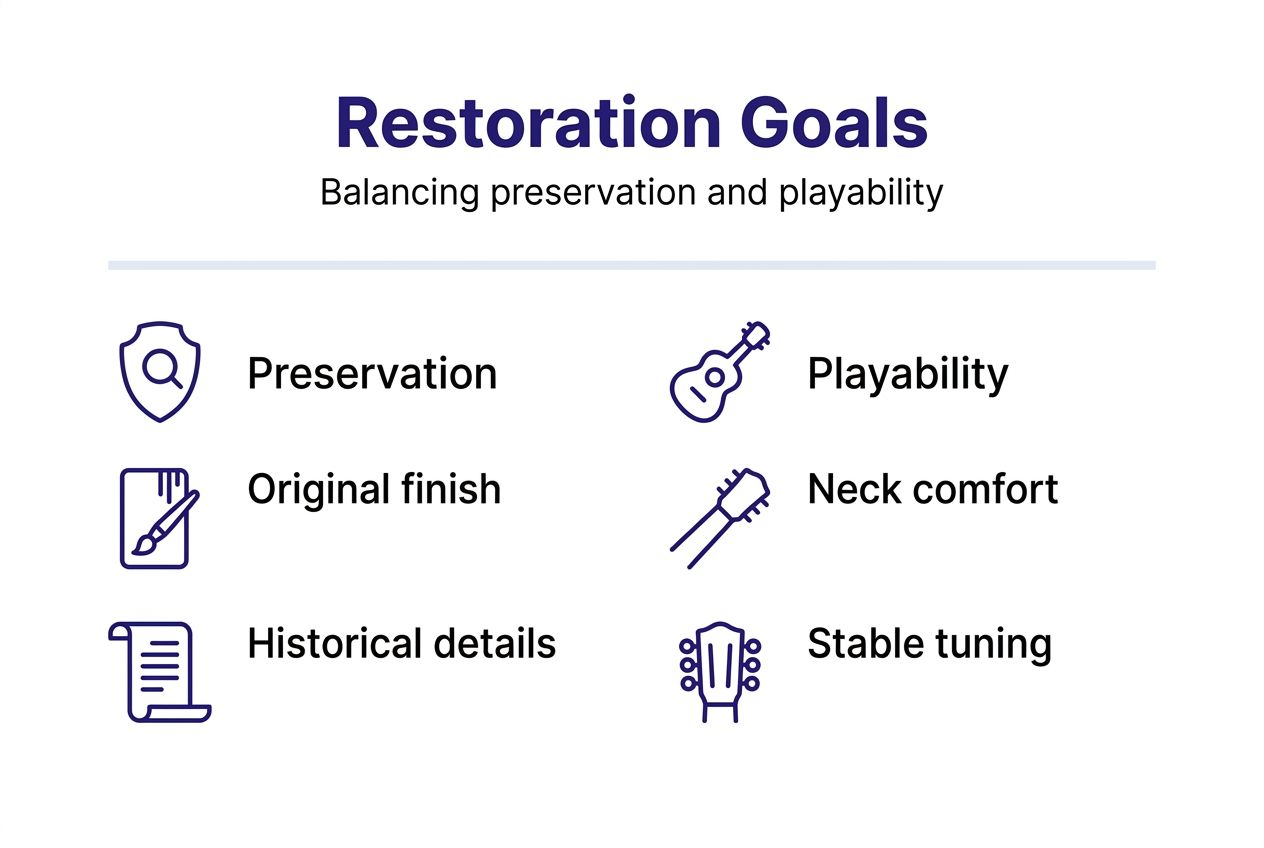 Restoration Goals

Balancing preservation and playability

Preservation

Original finish

Historical details

Playability

Neck comfort

Stable tuning